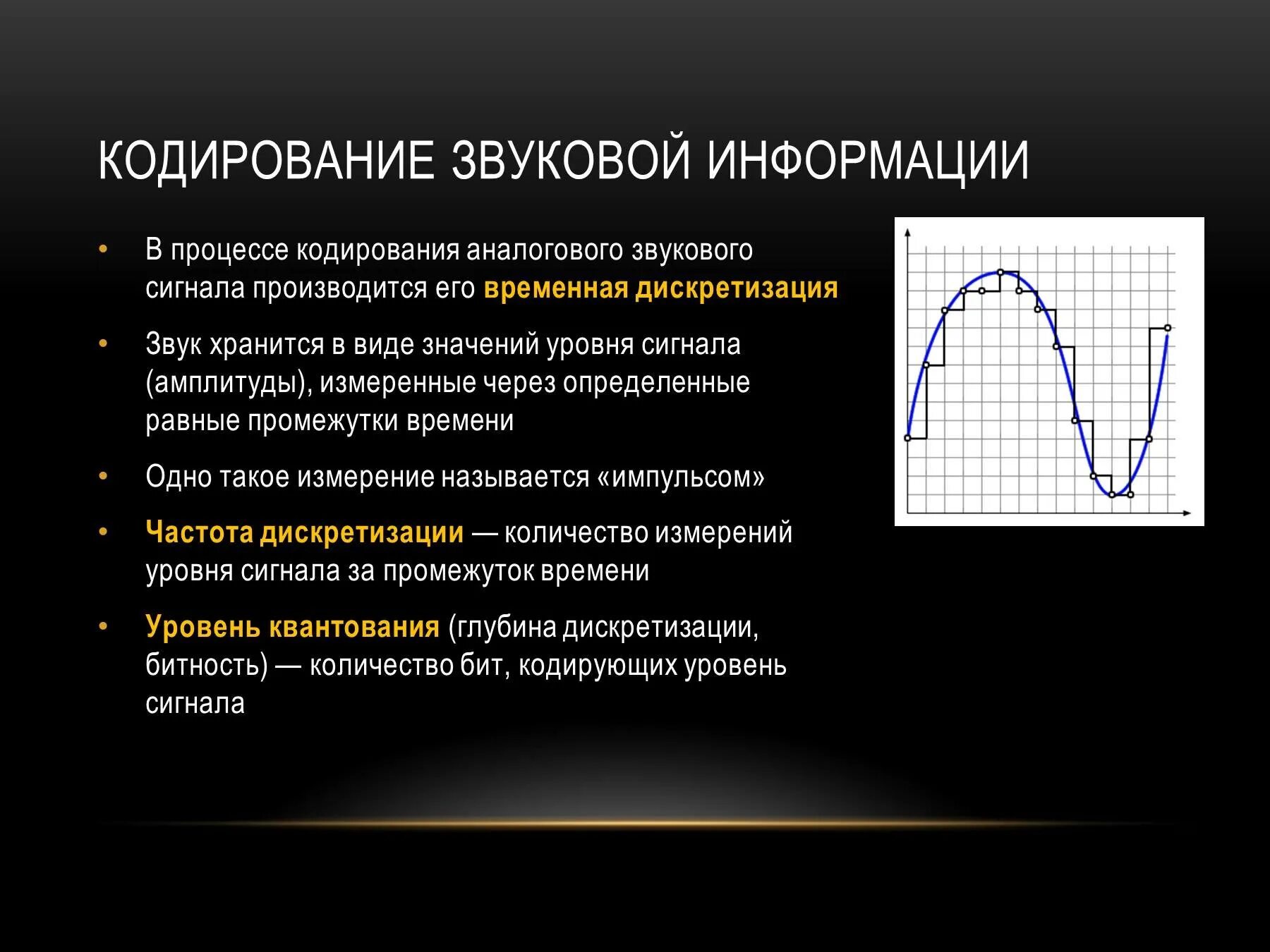 КОДИРОВАНИЕ ЗВУКОВОЙ ИНФОРМАЦИИ

• В процессе кодирования аналогового звукового сигнала производится его временная дискретизация

• Звук хранится в виде значений уровня сигнала (амплитуды), измеренные через определенные равные промежутки времени

• Одно такое измерение называется «импульсом»

• Частота дискретизации — количество измерений уровня сигнала за промежуток времени

• Уровень квантования (глубина дискретизации, битность) — количество бит, кодирующих уровень сигнала